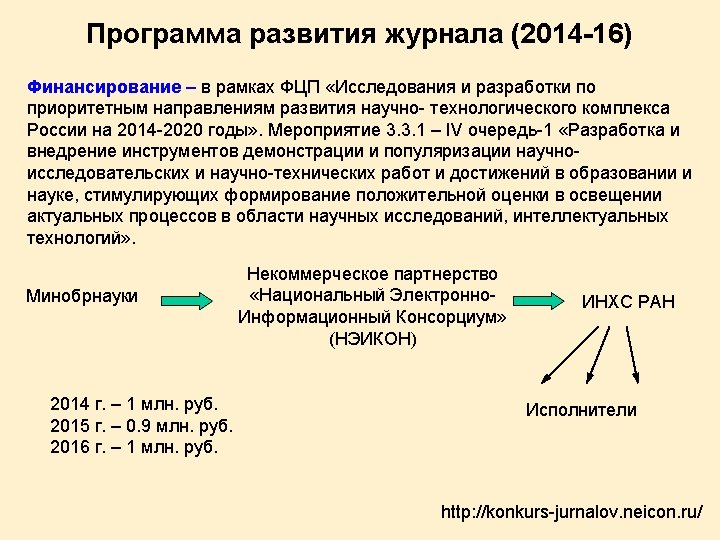 Программа развития журнала (2014-16)

Финансирование – в рамках ФЦП «Исследования и разработки по приоритетным направлениям развития научно- технологического комплекса России на 2014-2020 годы». Мероприятие 3.3.1 – IV очередь-1 «Разработка и внедрение инструментов демонстрации и популяризации научно-исследовательских и научно-технических работ и достижений в образовании и науке, стимулирующих формирование положительной оценки в освещении актуальных процессов в области научных исследований, интеллектуальных технологий».

Минобрнауки

Некоммерческое партнерство «Национальный Электронно-Информационный Консорциум» (НЭИКОН)

ИНХС РАН

Исполнители

2014 г. – 1 млн. руб.
2015 г. – 0.9 млн. руб.
2016 г. – 1 млн. руб.

http://konkurs-jurnalov.neicon.ru/